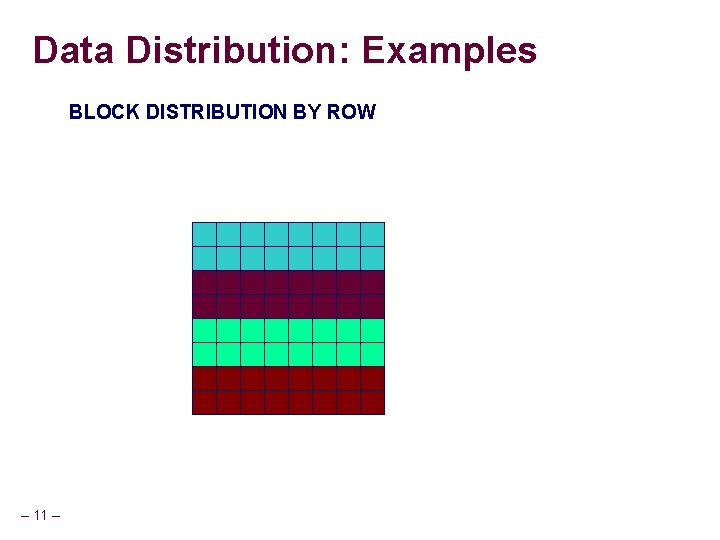 Data Distribution: Examples

BLOCK DISTRIBUTION BY ROW

– 11 –